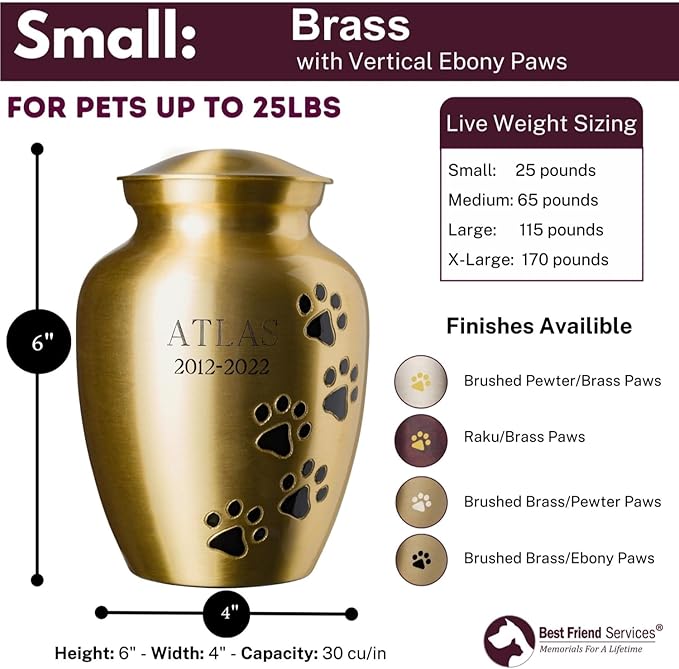 Small: Brass with Vertical Ebony Paws

FOR PETS UP TO 25LBS

6"

ATLAS
2012-2022

4"

Height: 6" - Width: 4" - Capacity: 30 cu/in

Live Weight Sizing

Small: 25 pounds
Medium: 65 pounds
Large: 115 pounds
X-Large: 170 pounds

Finishes Availible

Brushed Pewter/Brass Paws

Raku/Brass Paws

Brushed Brass/Pewter Paws

Brushed Brass/Ebony Paws

Best Friend Services®
Memorials For A Lifetime